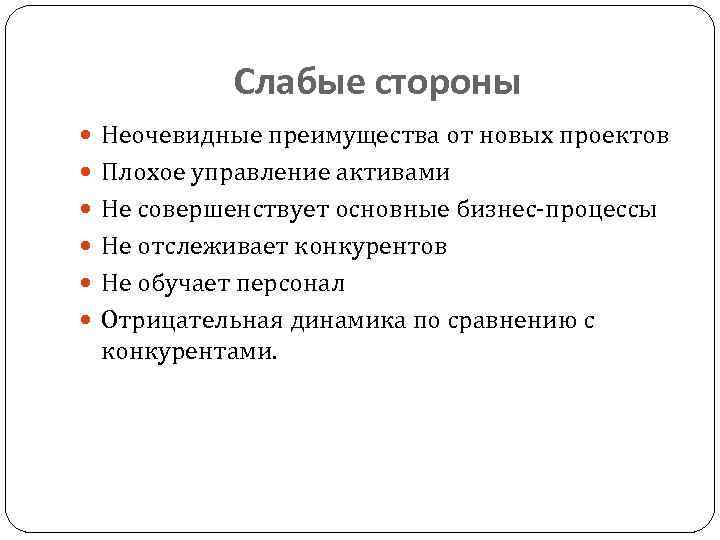 Слабые стороны

- Неочевидные преимущества от новых проектов
- Плохое управление активами
- Не совершенствует основные бизнес-процессы
- Не отслеживает конкурентов
- Не обучает персонал
- Отрицательная динамика по сравнению с конкурентами.